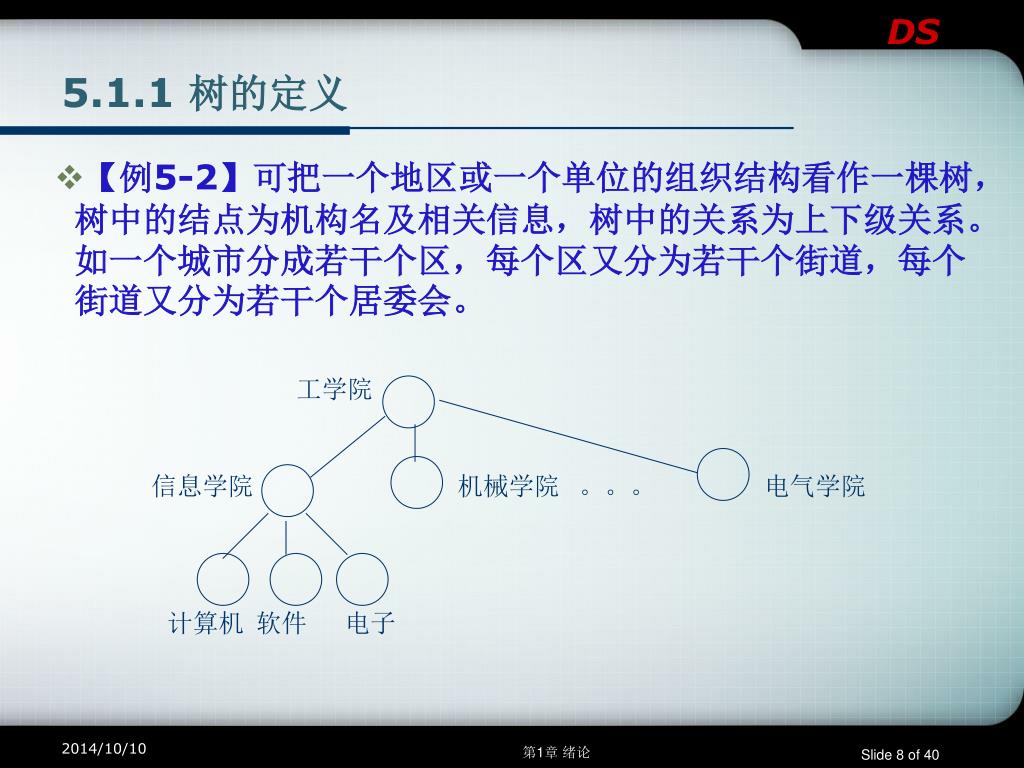 DS

5.1.1 树的定义

❖【例5-2】可把一个地区或一个单位的组织结构看作一棵树，树中的结点为机构名及相关信息，树中的关系为上下级关系。如一个城市分成若干个区，每个区又分为若干个街道，每个街道又分为若干个居委会。

工学院

信息学院

机械学院 。。。

电气学院

计算机 软件 电子

2014/10/10

第1章 绪论

Slide 8 of 40